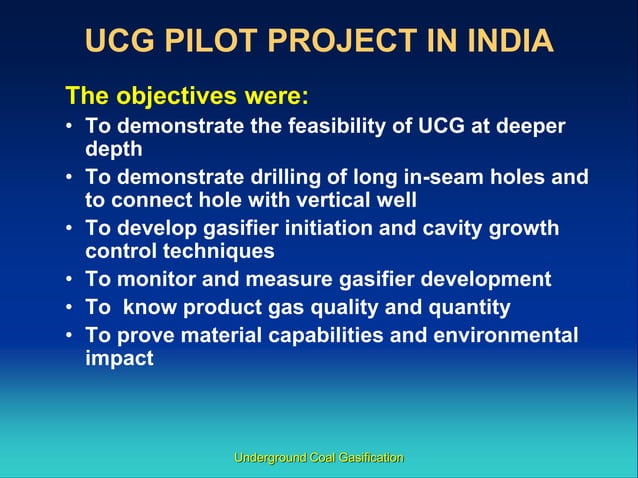 UCG PILOT PROJECT IN INDIA

The objectives were:

• To demonstrate the feasibility of UCG at deeper depth
• To demonstrate drilling of long in-seam holes and to connect hole with vertical well
• To develop gasifier initiation and cavity growth control techniques
• To monitor and measure gasifier development
• To  know product gas quality and quantity
• To prove material capabilities and environmental impact

Underground Coal Gasification